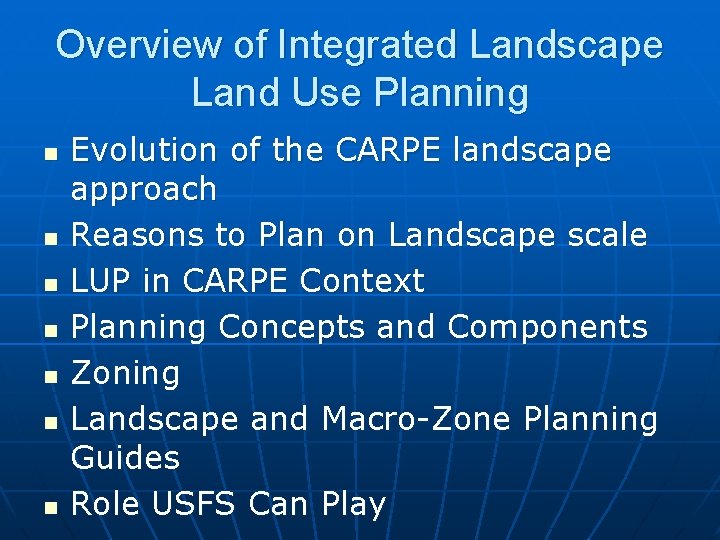 Overview of Integrated Landscape Land Use Planning

- Evolution of the CARPE landscape approach
- Reasons to Plan on Landscape scale
- LUP in CARPE Context
- Planning Concepts and Components
- Zoning
- Landscape and Macro-Zone Planning Guides
- Role USFS Can Play